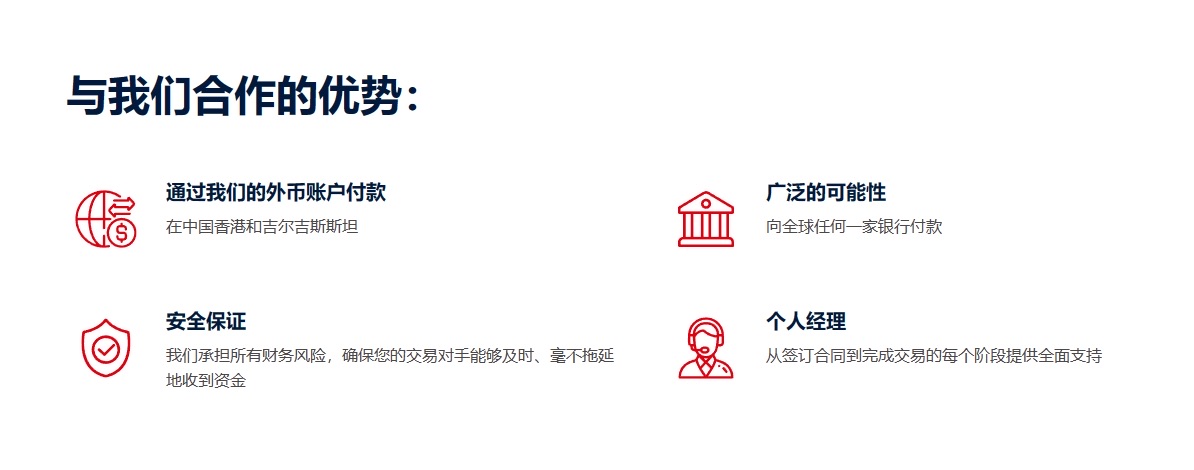 与我们合作的优势：

通过我们的外币账户付款
在中国香港和吉尔吉斯斯坦

广泛的可能性
向全球任何一家银行付款

安全保证
我们承担所有财务风险，确保您的交易对手能够及时、毫不拖延地收到资金

个人经理
从签订合同到完成交易的每个阶段提供全面支持